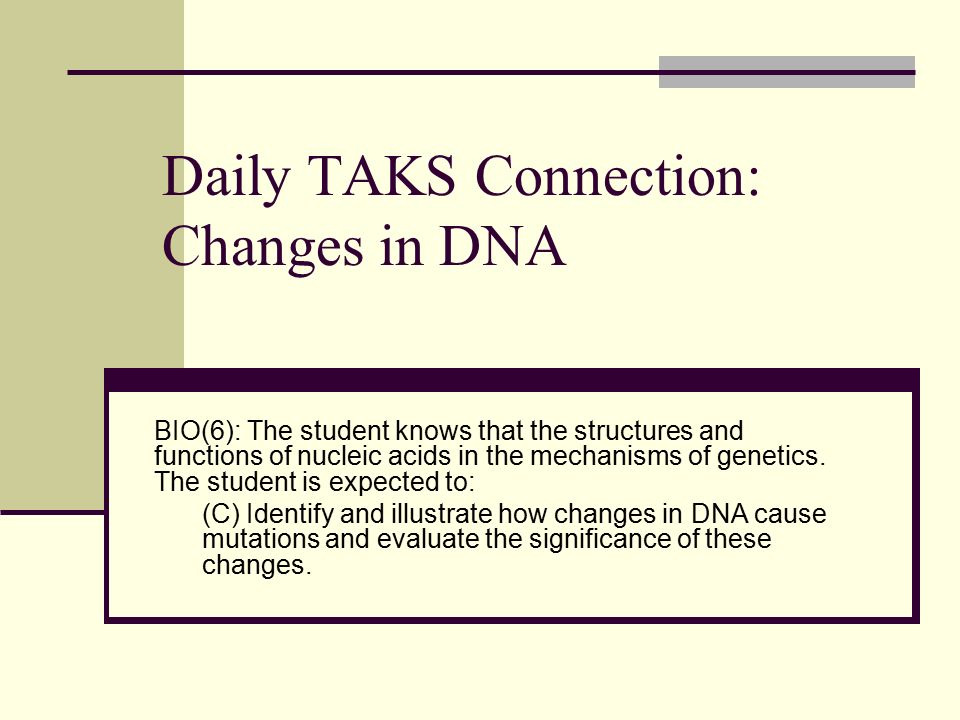 Daily TAKS Connection: Changes in DNA

BIO(6): The student knows that the structures and functions of nucleic acids in the mechanisms of genetics. The student is expected to:

(C) Identify and illustrate how changes in DNA cause mutations and evaluate the significance of these changes.